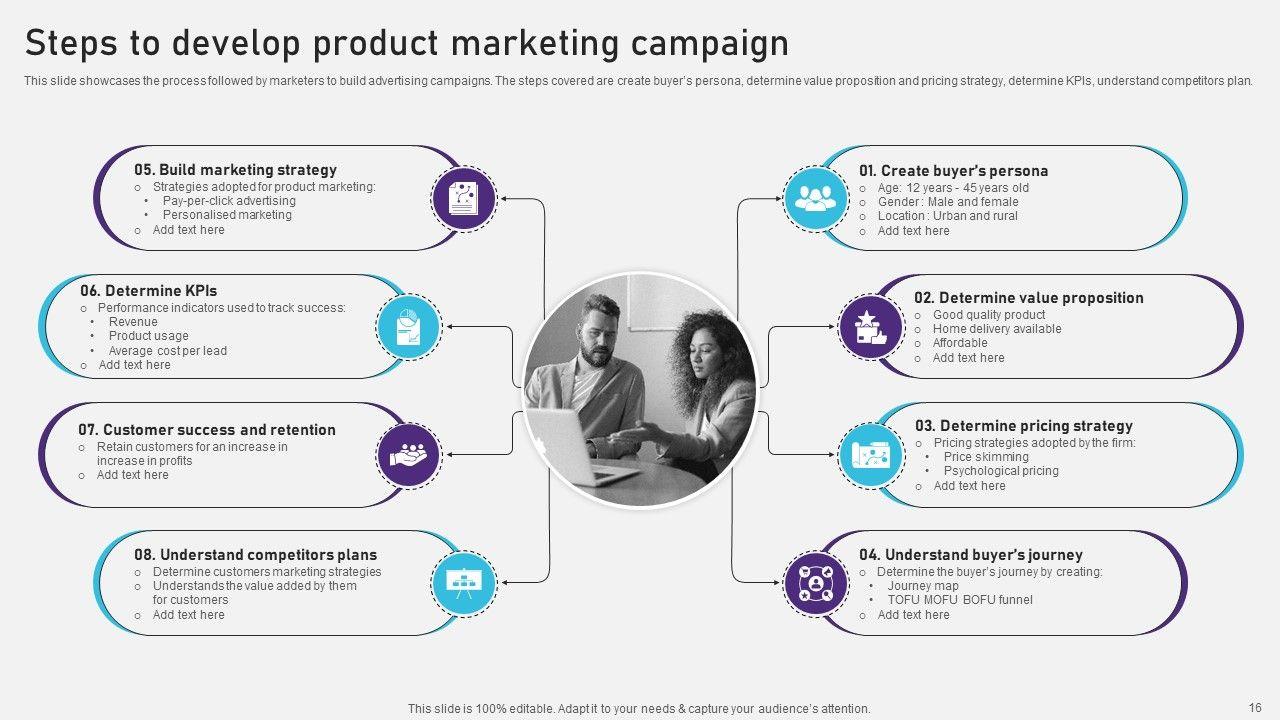 Steps to develop product marketing campaign

This slide showcases the process followed by marketers to build advertising campaigns. The steps covered are create buyer's persona, determine value proposition and pricing strategy, determine KPIs, understand competitors plan.

05. Build marketing strategy
o Strategies adopted for product marketing:
• Pay-per-click advertising
• Personalised marketing
o Add text here

06. Determine KPIs
o Performance indicators used to track success:
• Revenue
• Product usage
• Average cost per lead
o Add text here

07. Customer success and retention
o Retain customers for an increase in increase in profits
o Add text here

08. Understand competitors plans
o Determine customers marketing strategies
o Understands the value added by them for customers
o Add text here

01. Create buyer's persona
o Age: 12 years - 45 years old
o Gender : Male and female
o Location : Urban and rural
o Add text here

02. Determine value proposition
o Good quality product
o Home delivery available
o Affordable
o Add text here

03. Determine pricing strategy
o Pricing strategies adopted by the firm:
• Price skimming
• Psychological pricing
o Add text here

04. Understand buyer's journey
o Determine the buyer's journey by creating:
• Journey map
• TOFU MOFU BOFU funnel
o Add text here

This slide is 100% editable. Adapt it to your needs & capture your audience's attention.

16